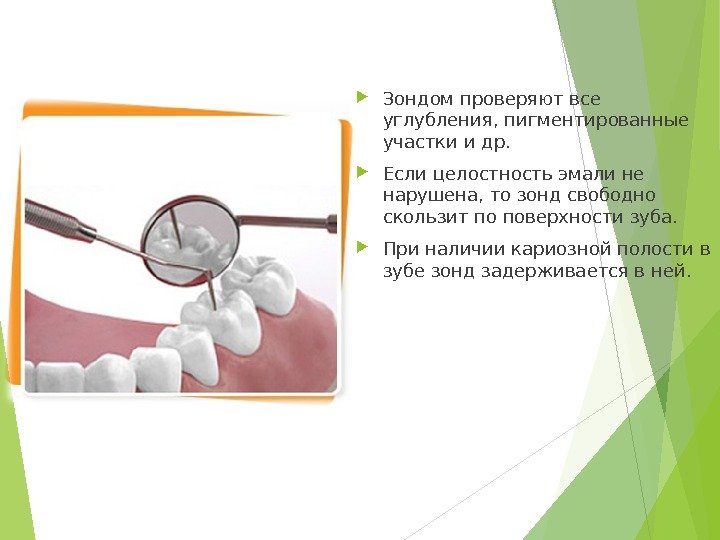 Зондом проверяют все углубления, пигментированные участки и др.

Если целостность эмали не нарушена, то зонд свободно скользит по поверхности зуба.

При наличии кариозной полости в зубе зонд задерживается в ней.